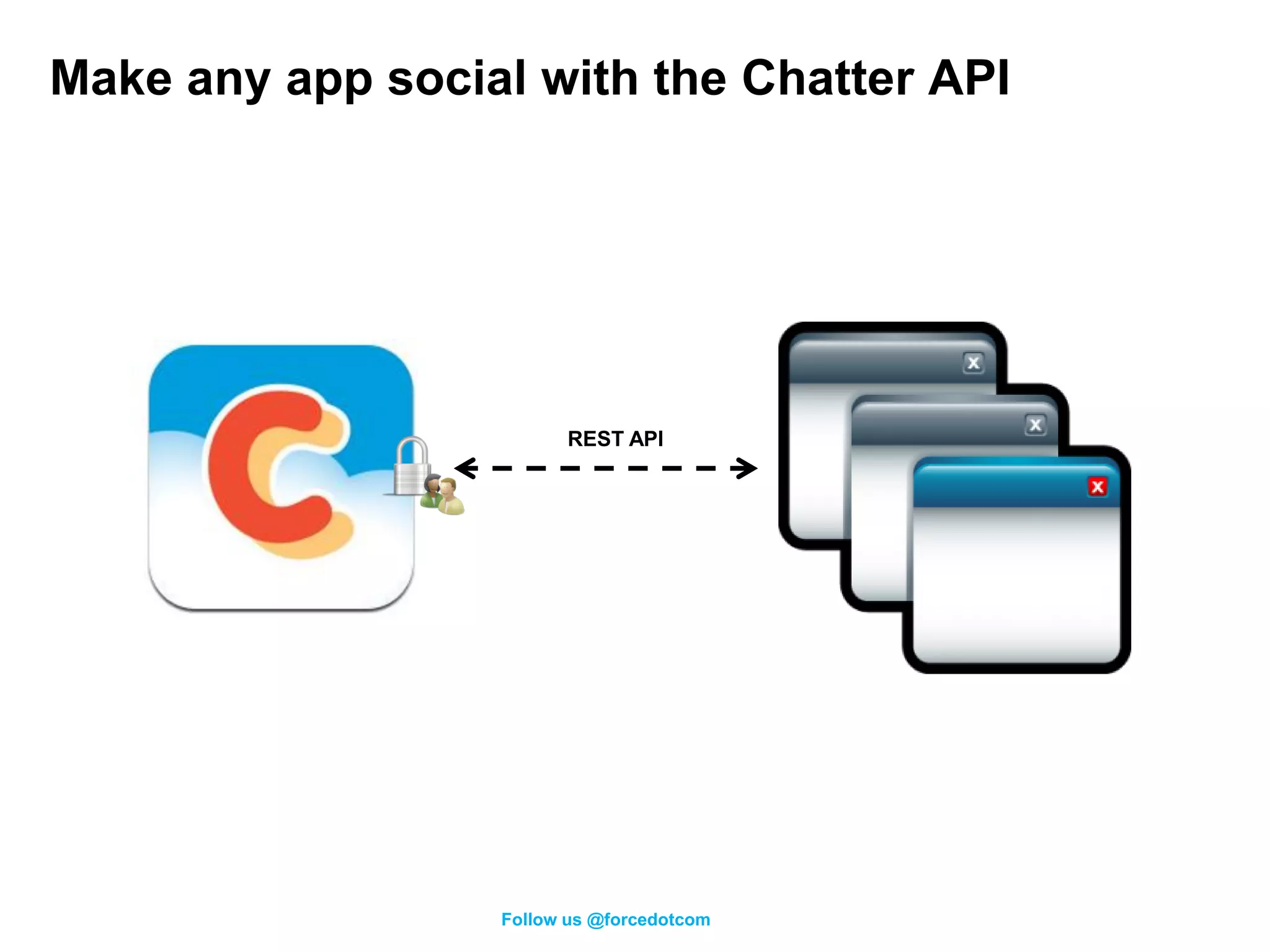 Make any app social with the Chatter API

REST API

Follow us @forcedotcom